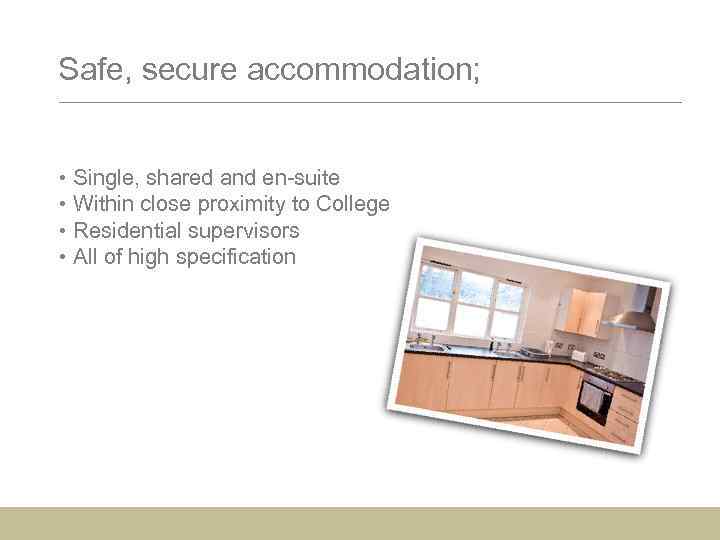 Safe, secure accommodation;

• Single, shared and en-suite
• Within close proximity to College
• Residential supervisors
• All of high specification